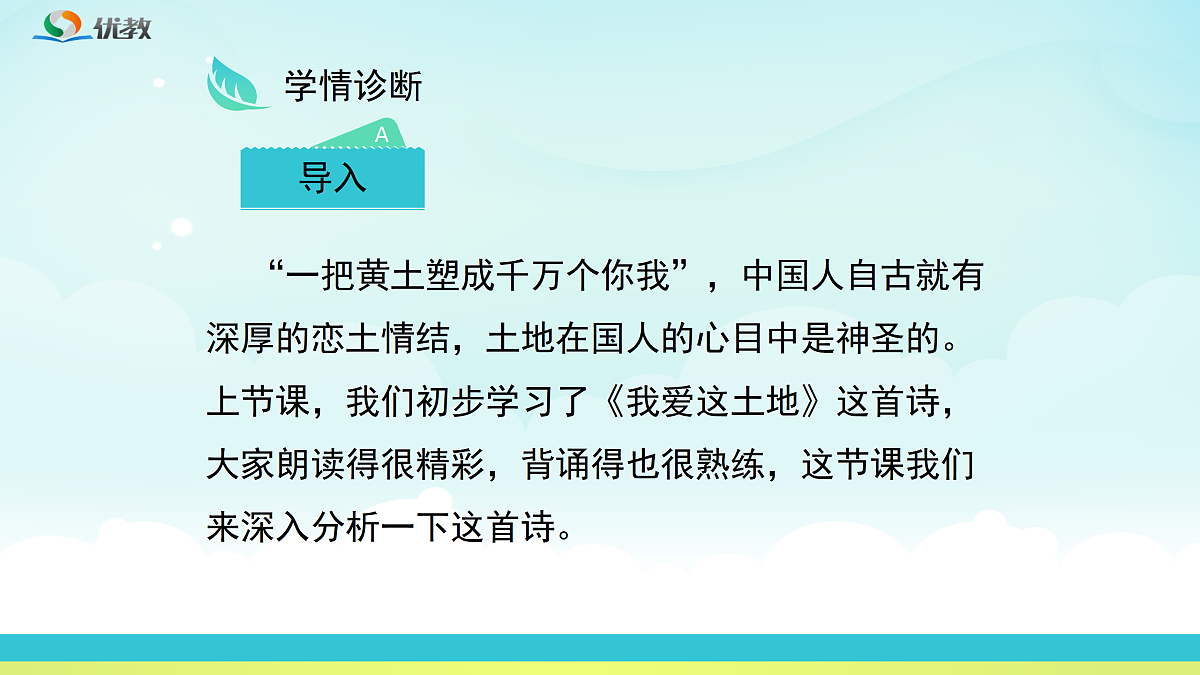 优教

学情诊断

A

导入

“一把黄土塑成千万个你我”，中国人自古就有深厚的恋土情结，土地在国人的心目中是神圣的。上节课，我们初步学习了《我爱这土地》这首诗，大家朗读得很精彩，背诵得也很熟练，这节课我们来深入分析一下这首诗。